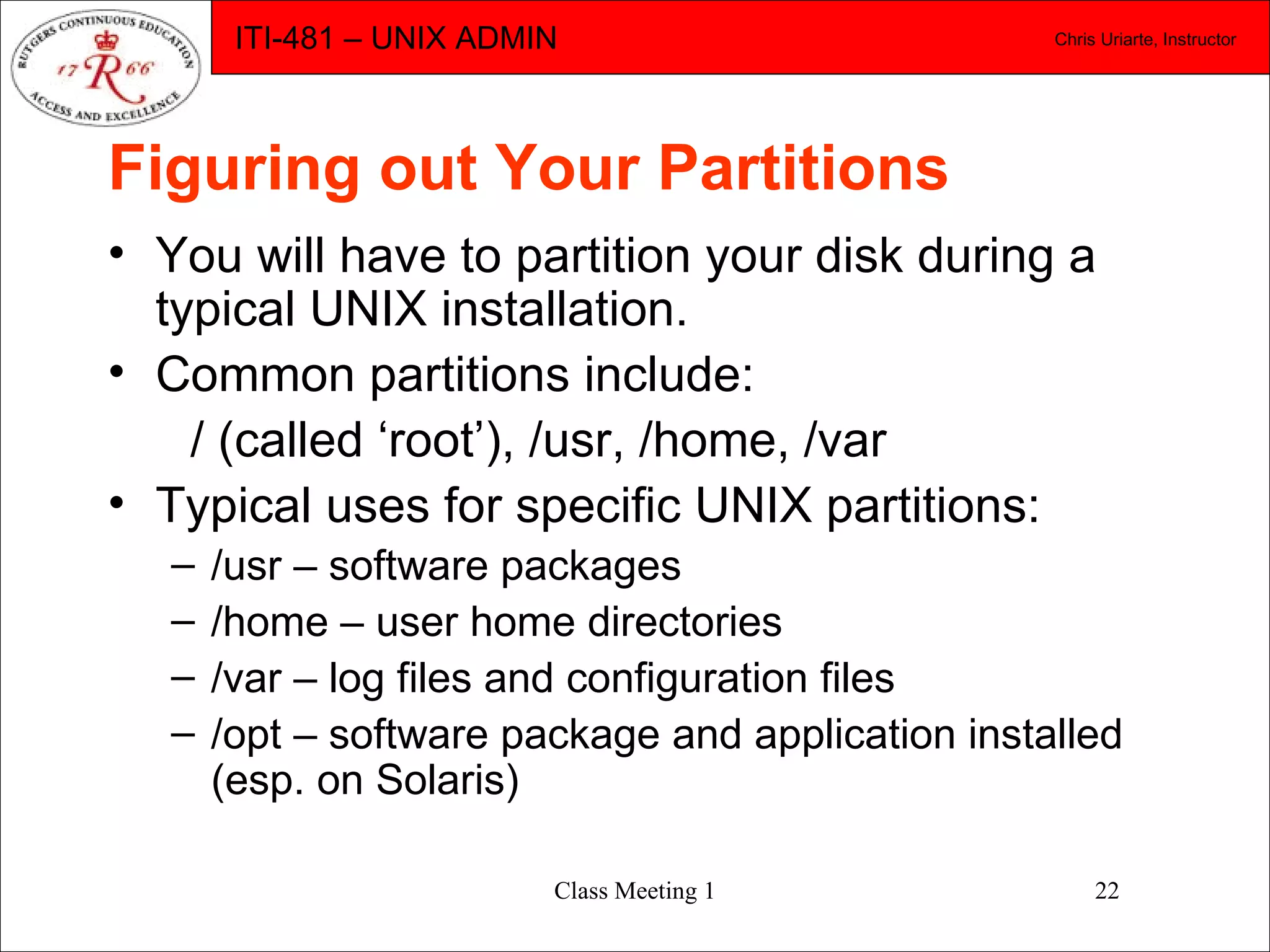 RUTGERS CONTINUOUS EDUCATION
17 R 66
ACCESS AND EXCELLENCE

ITI-481 – UNIX ADMIN

Chris Uriarte, Instructor

Figuring out Your Partitions

• You will have to partition your disk during a typical UNIX installation.

• Common partitions include:

/ (called ‘root’), /usr, /home, /var

• Typical uses for specific UNIX partitions:

– /usr – software packages

– /home – user home directories

– /var – log files and configuration files

– /opt – software package and application installed (esp. on Solaris)

Class Meeting 1

22